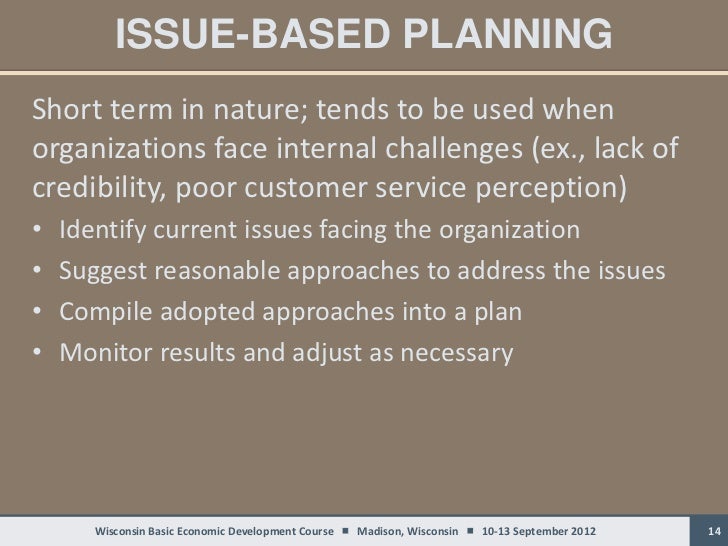 ISSUE-BASED PLANNING

Short term in nature; tends to be used when organizations face internal challenges (ex., lack of credibility, poor customer service perception)

• Identify current issues facing the organization
• Suggest reasonable approaches to address the issues
• Compile adopted approaches into a plan
• Monitor results and adjust as necessary

Wisconsin Basic Economic Development Course ■ Madison, Wisconsin ■ 10-13 September 2012

14